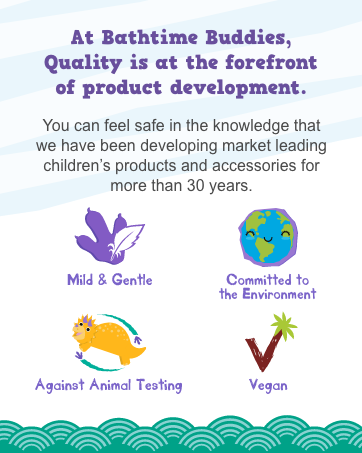 At Bathtime Buddies, Quality is at the forefront of product development.

You can feel safe in the knowledge that we have been developing market leading children's products and accessories for more than 30 years.

Mild & Gentle

Committed to the Environment

Against Animal Testing

Vegan